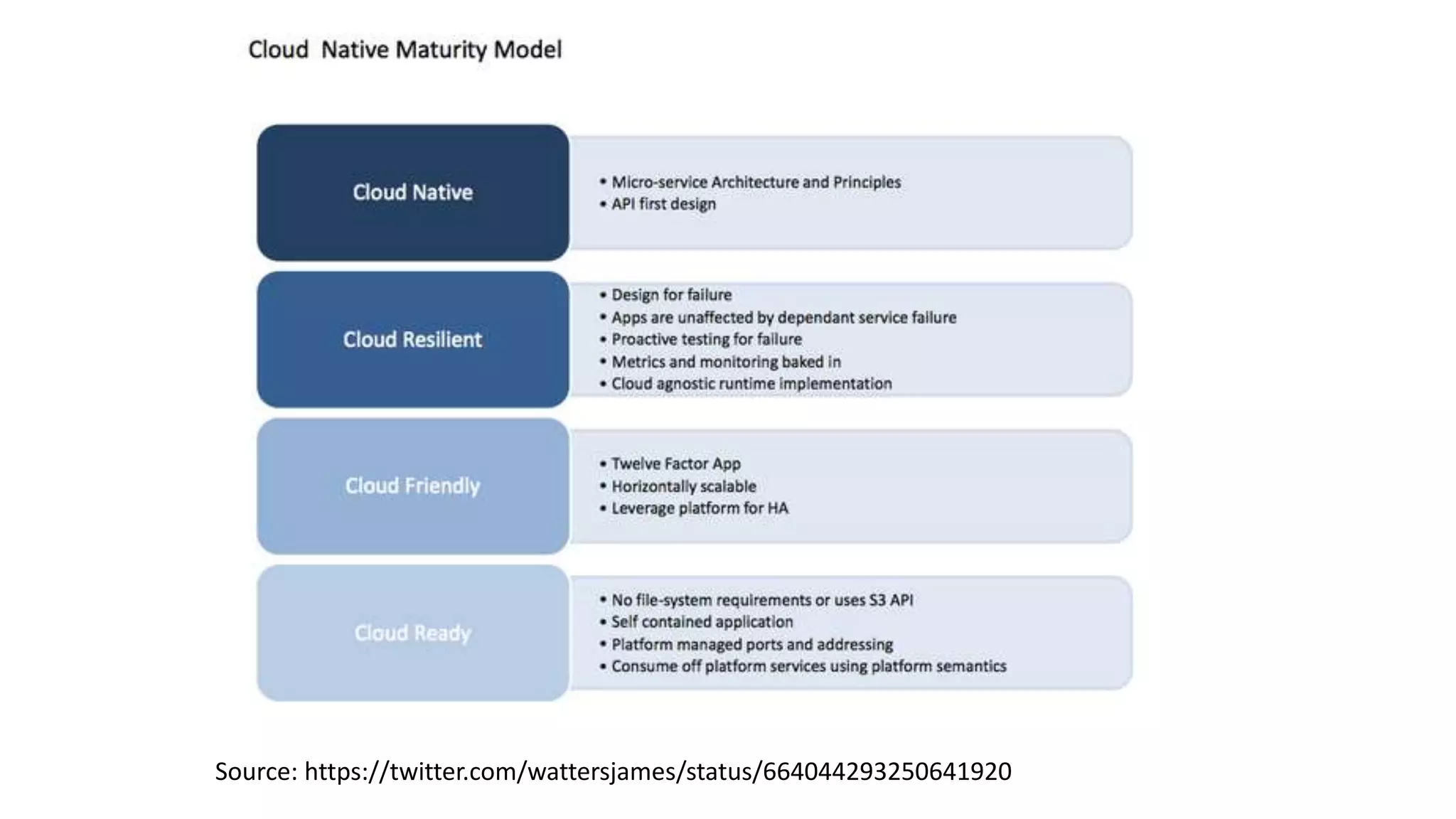 Cloud  Native Maturity Model

Cloud Native

• Micro-service Architecture and Principles
• API first design

Cloud Resilient

• Design for failure
• Apps are unaffected by dependant service failure
• Proactive testing for failure
• Metrics and monitoring baked in
• Cloud agnostic runtime implementation

Cloud Friendly

• Twelve Factor App
• Horizontally scalable
• Leverage platform for HA

Cloud Ready

• No file-system requirements or uses S3 API
• Self contained application
• Platform managed ports and addressing
• Consume off platform services using platform semantics

Source: https://twitter.com/wattersjames/status/664044293250641920